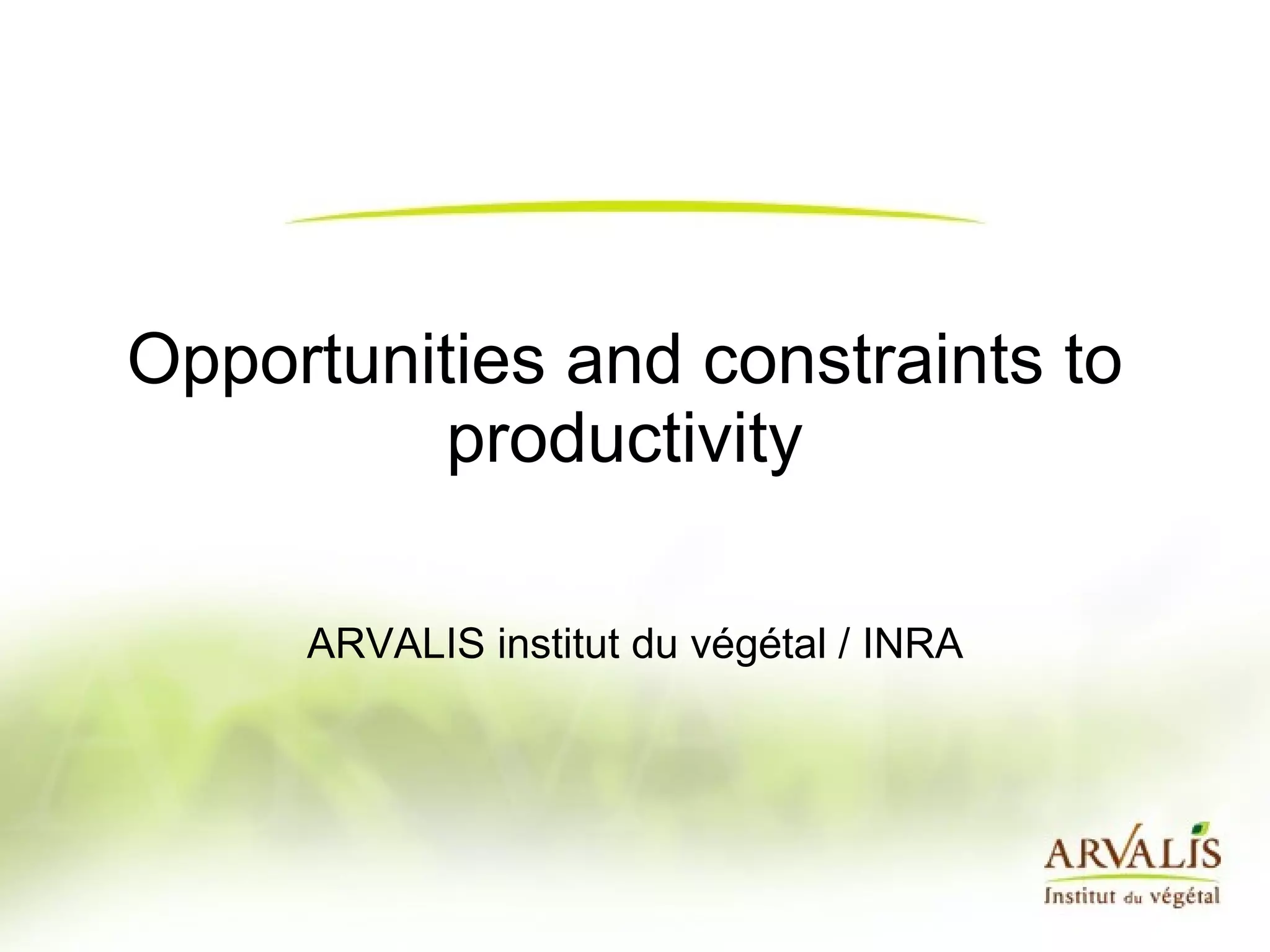 Opportunities and constraints to productivity

ARVALIS institut du végétal / INRA

ARVALIS
Institut du végétal